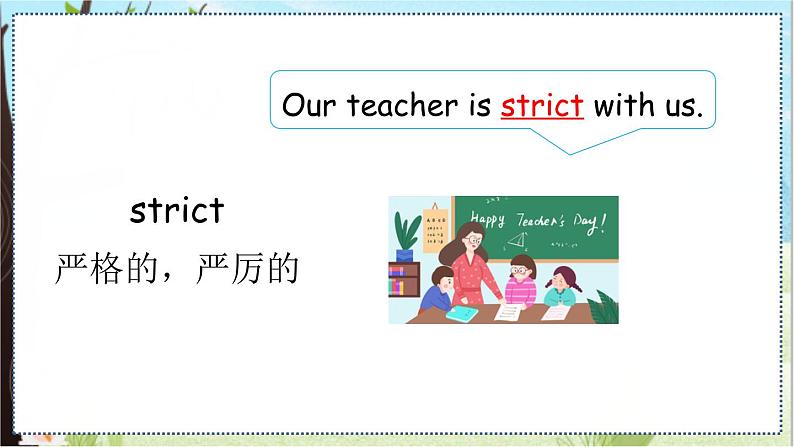 Our teacher is strict with us.

strict
严格的，严厉的

Happy Teacher's Day!